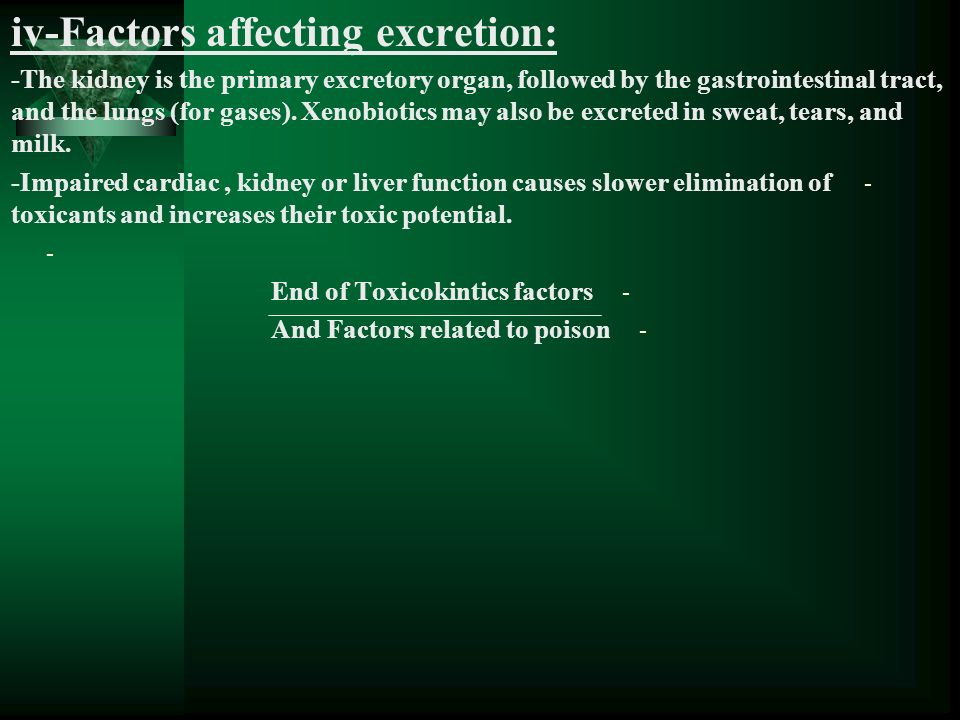 iv-Factors affecting excretion:

-The kidney is the primary excretory organ, followed by the gastrointestinal tract, and the lungs (for gases). Xenobiotics may also be excreted in sweat, tears, and milk.

-Impaired cardiac , kidney or liver function causes slower elimination of - toxicants and increases their toxic potential.

-

End of Toxicokintics factors -

And Factors related to poison -